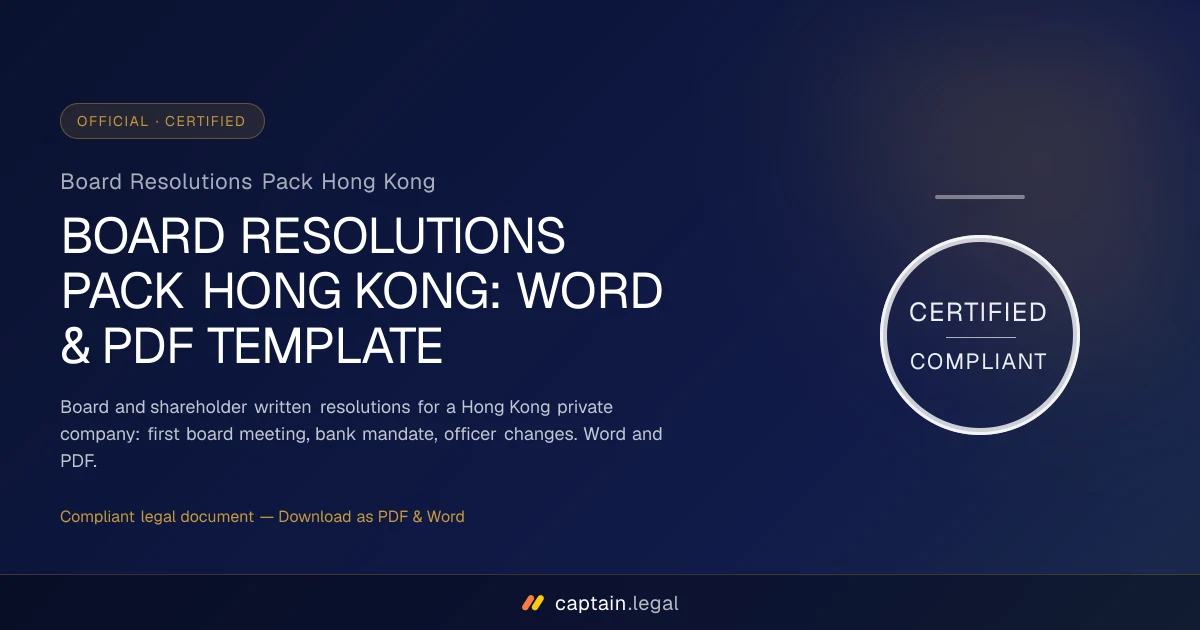 OFFICIAL · CERTIFIED

Board Resolutions Pack Hong Kong

BOARD RESOLUTIONS PACK HONG KONG: WORD & PDF TEMPLATE

Board and shareholder written resolutions for a Hong Kong private company: first board meeting, bank mandate, officer changes. Word and PDF.

Compliant legal document — Download as PDF & Word

CERTIFIED

COMPLIANT

captain.legal